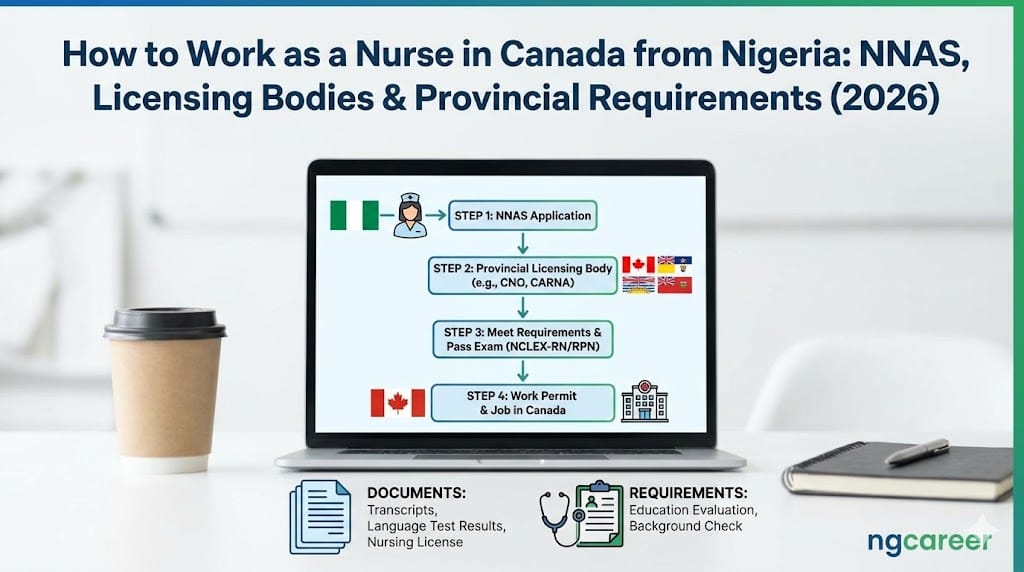 How to Work as a Nurse in Canada from Nigeria: NNAS, Licensing Bodies & Provincial Requirements (2026)

STEP 1: NNAS Application

STEP 2: Provincial Licensing Body (e.g., CNO, CARNA)

STEP 3: Meet Requirements & Pass Exam (NCLEX-RN/RPN)

STEP 4: Work Permit & Job in Canada

DOCUMENTS:
Transcripts, Language Test Results, Nursing License

REQUIREMENTS:
Education Evaluation, Background Check

ngcareer